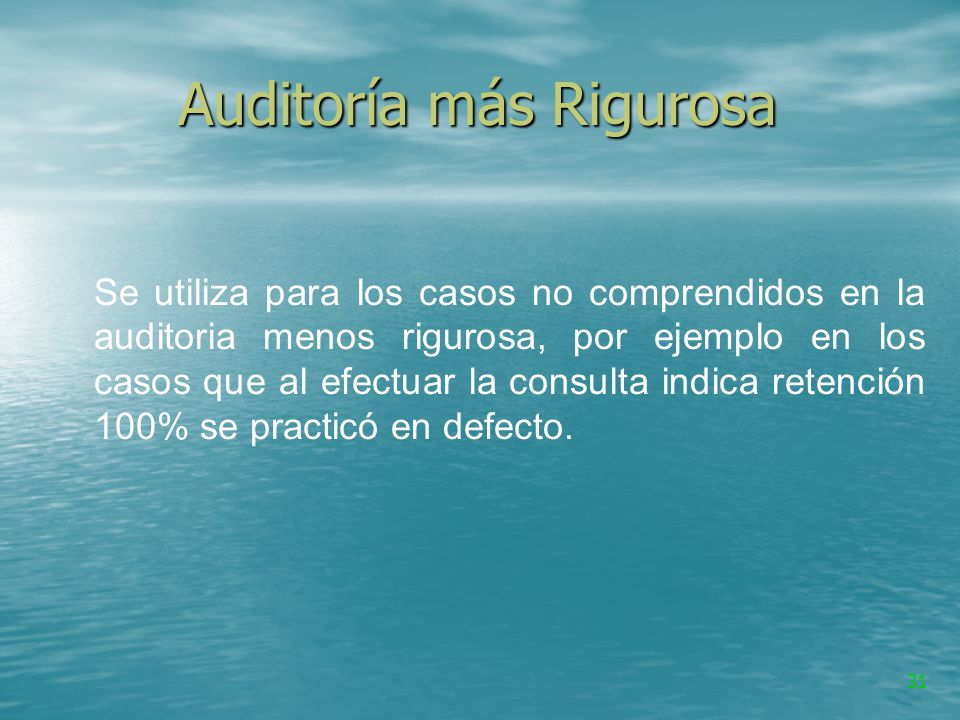 Auditoría más Rigurosa

Se utiliza para los casos no comprendidos en la auditoria menos rigurosa, por ejemplo en los casos que al efectuar la consulta indica retención 100% se practicó en defecto.

31